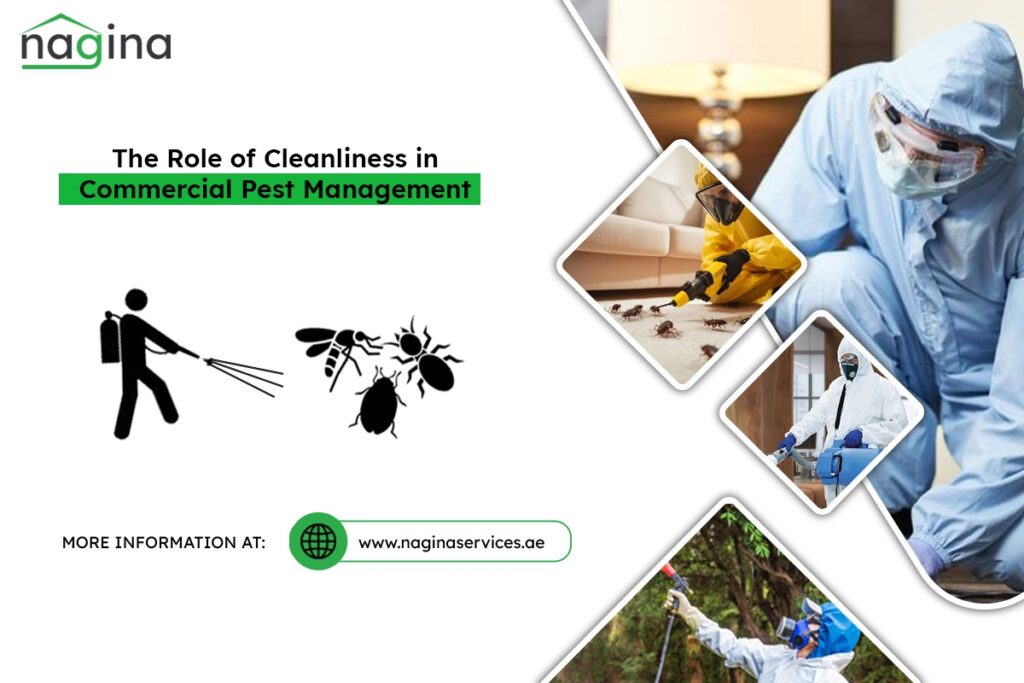 nagina

The Role of Cleanliness in
Commercial Pest Management

MORE INFORMATION AT:

www.naginaservices.ae